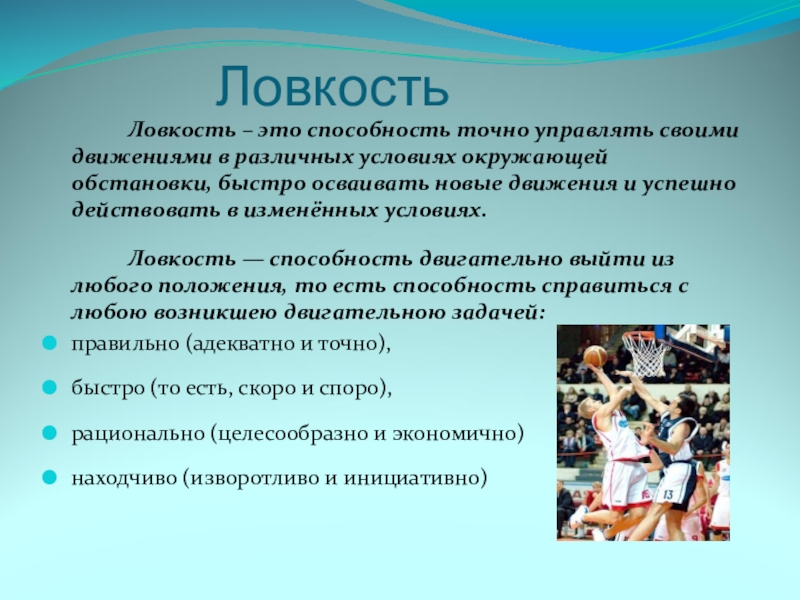 Ловкость

Ловкость – это способность точно управлять своими движениями в различных условиях окружающей обстановки, быстро осваивать новые движения и успешно действовать в изменённых условиях.

Ловкость — способность двигательно выйти из любого положения, то есть способность справиться с любою возникшею двигательною задачей:

правильно (адекватно и точно),

быстро (то есть, скоро и споро),

рационально (целесообразно и экономично)

находчиво (изворотливо и инициативно)

13